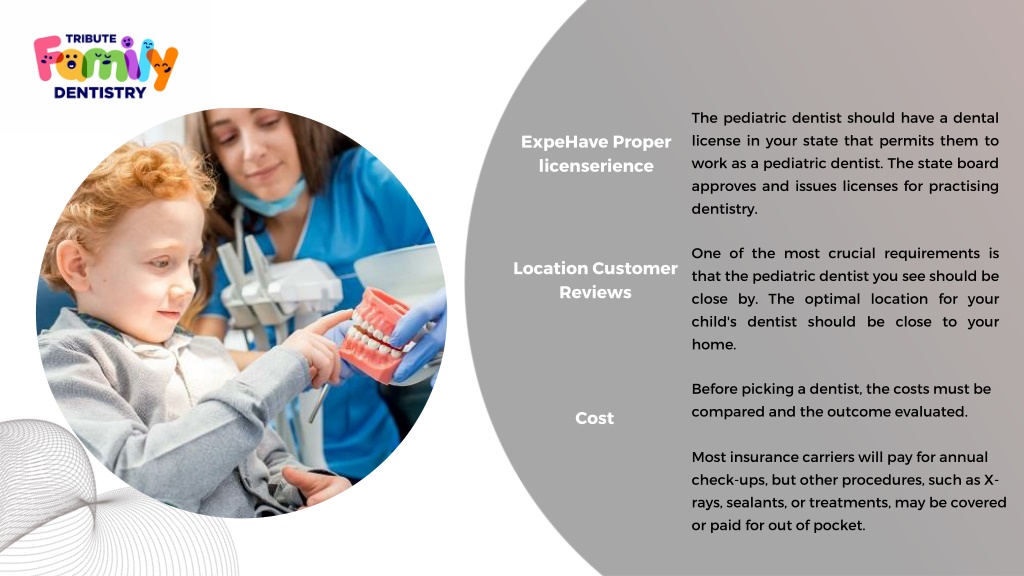 TRIBUTE
Family
DENTISTRY

ExpeHave Proper licenserience

The pediatric dentist should have a dental license in your state that permits them to work as a pediatric dentist. The state board approves and issues licenses for practising dentistry.

Location Customer Reviews

One of the most crucial requirements is that the pediatric dentist you see should be close by. The optimal location for your child's dentist should be close to your home.

Cost

Before picking a dentist, the costs must be compared and the outcome evaluated.

Most insurance carriers will pay for annual check-ups, but other procedures, such as X-rays, sealants, or treatments, may be covered or paid for out of pocket.